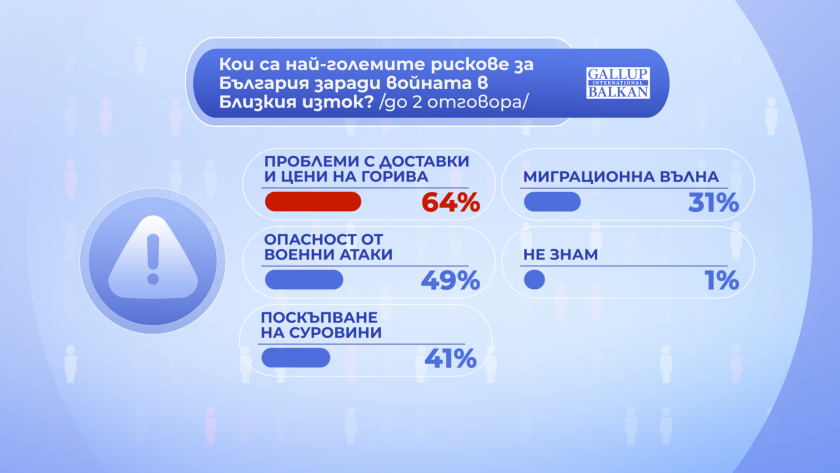 Кои са най-големите рискове за България заради войната в Близкия изток? /до 2 отговора/

GALLUP INTERNATIONAL BALKAN

ПРОБЛЕМИ С ДОСТАВКИ И ЦЕНИ НА ГОРИВА
64%

ОПАСНОСТ ОТ ВОЕННИ АТАКИ
49%

ПОСКЪПВАНЕ НА СУРОВИНИ
41%

МИГРАЦИОННА ВЪЛНА
31%

НЕ ЗНАМ
1%